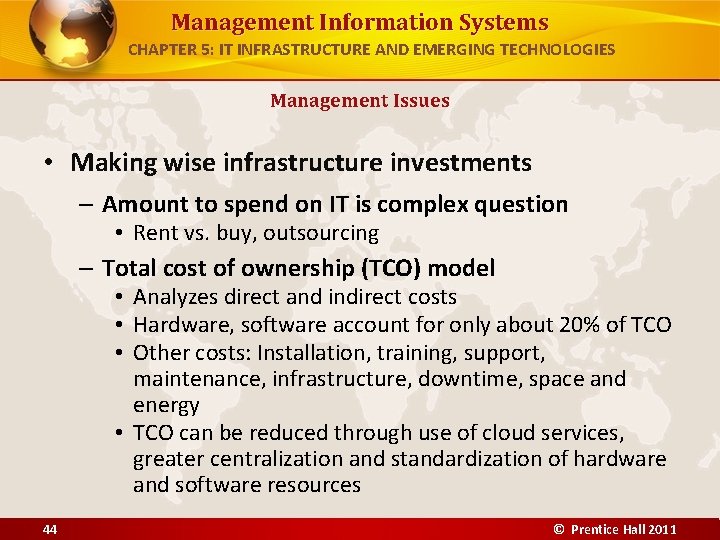 Management Information Systems
CHAPTER 5: IT INFRASTRUCTURE AND EMERGING TECHNOLOGIES

Management Issues

• Making wise infrastructure investments
– Amount to spend on IT is complex question
• Rent vs. buy, outsourcing
– Total cost of ownership (TCO) model
• Analyzes direct and indirect costs
• Hardware, software account for only about 20% of TCO
• Other costs: Installation, training, support, maintenance, infrastructure, downtime, space and energy
• TCO can be reduced through use of cloud services, greater centralization and standardization of hardware and software resources

44

© Prentice Hall 2011